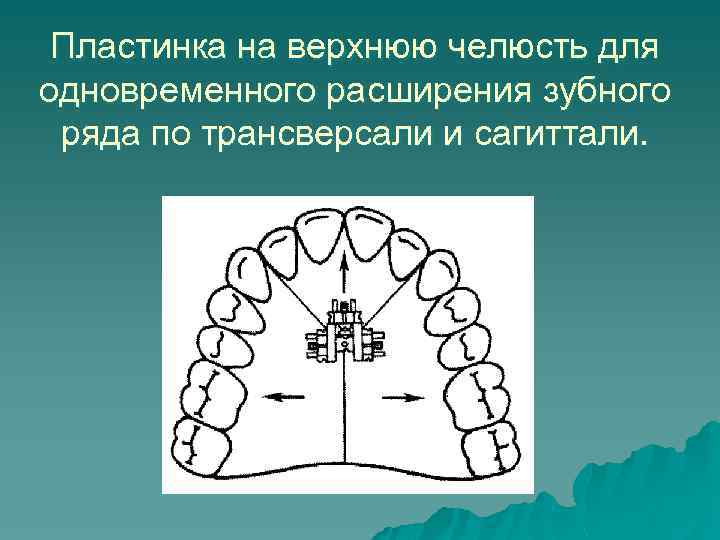 Пластинка на верхнюю челюсть для одновременного расширения зубного ряда по трансверсали и сагиттали.